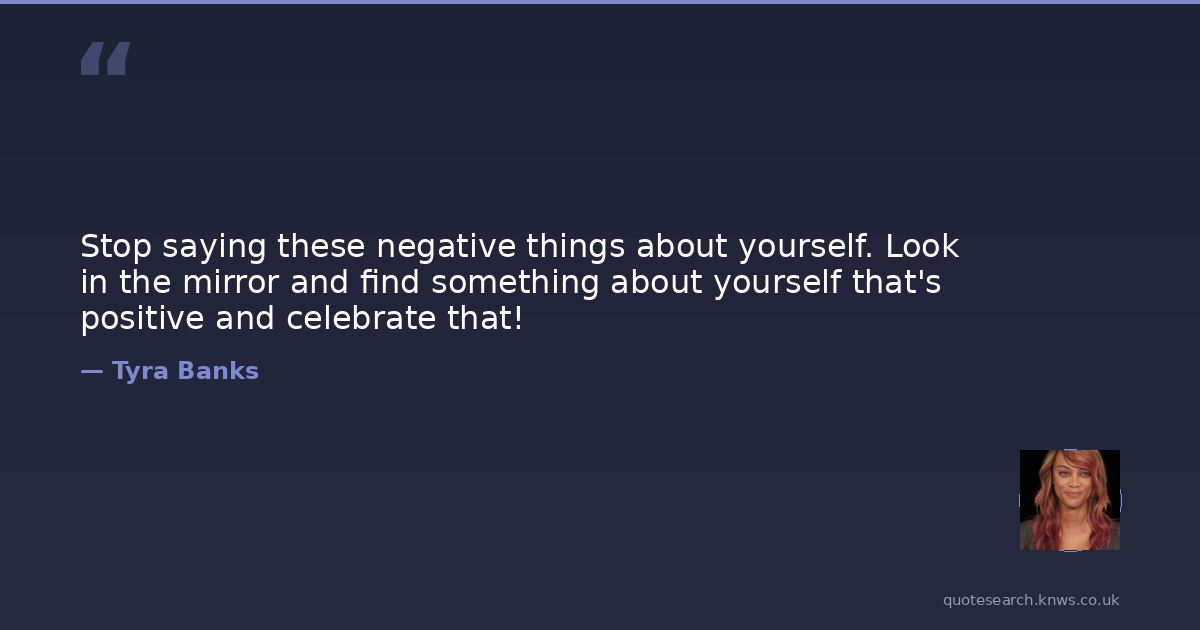 “

Stop saying these negative things about yourself. Look in the mirror and find something about yourself that's positive and celebrate that!

— Tyra Banks

quotesearch.knws.co.uk